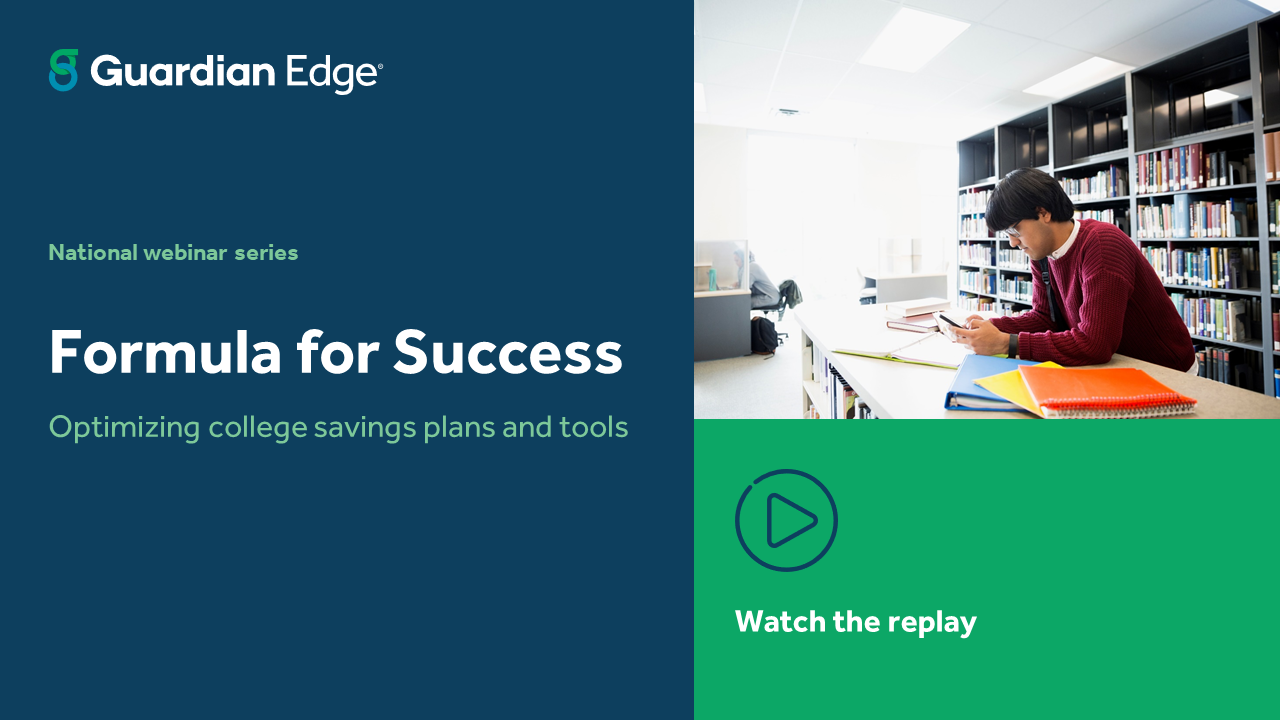 Guardian Edge®

National webinar series

Formula for Success

Optimizing college savings plans and tools

Watch the replay